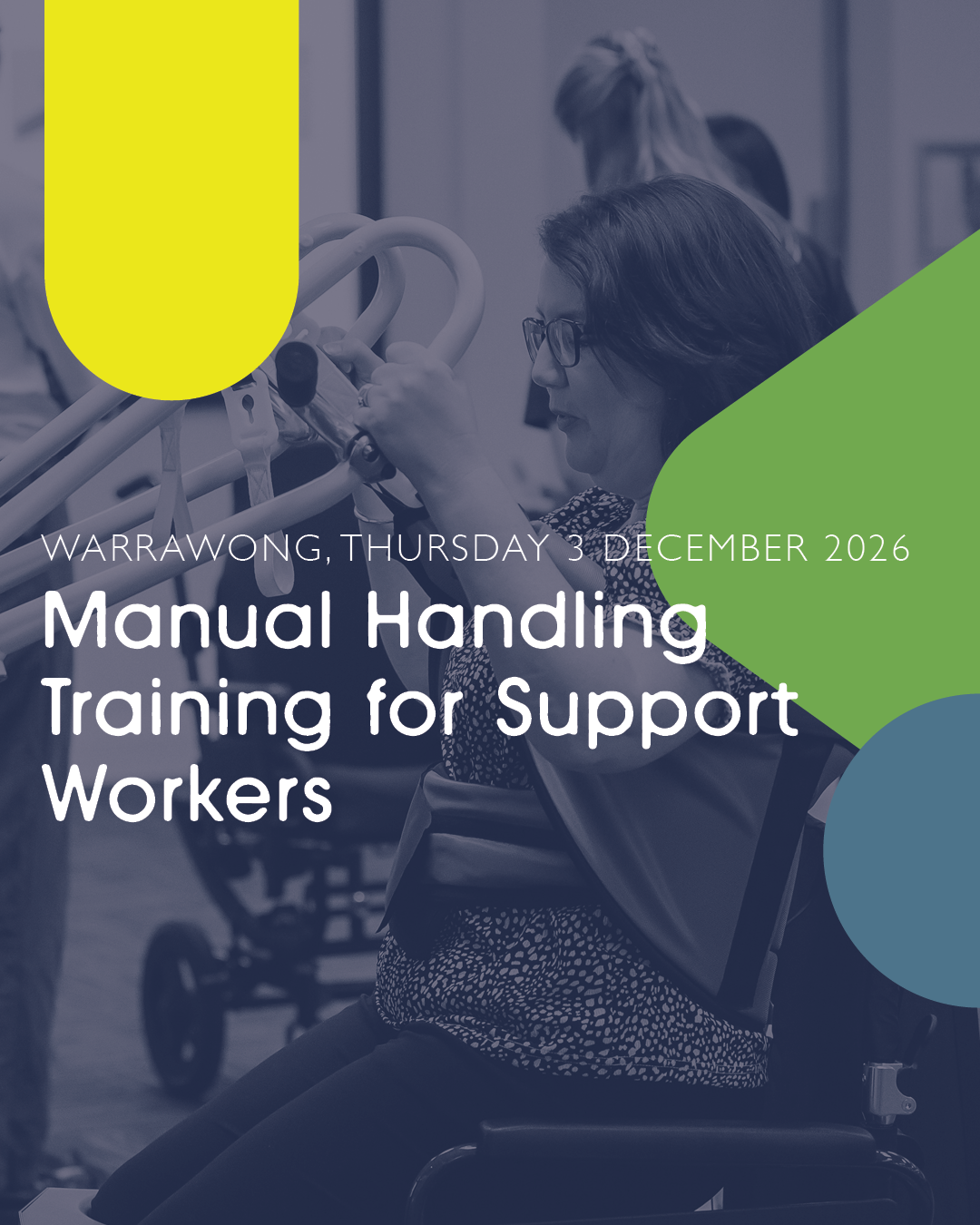 WARRAWONG, THURSDAY 3 DECEMBER 2026

Manual Handling Training for Support Workers